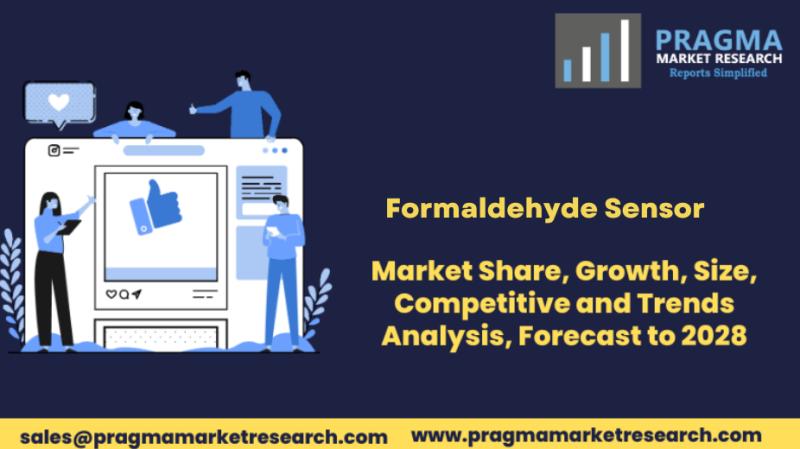 PRAGMA
MARKET RESEARCH
Reports Simplified

Formaldehyde Sensor

Market Share, Growth, Size, Competitive and Trends Analysis, Forecast to 2028

sales@pragmamarketresearch.com www.pragmamarketresearch.com